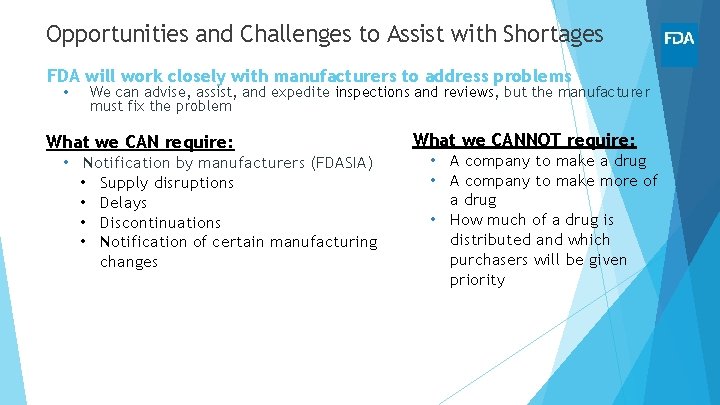 Opportunities and Challenges to Assist with Shortages

FDA

FDA will work closely with manufacturers to address problems

• We can advise, assist, and expedite inspections and reviews, but the manufacturer must fix the problem

What we CAN require:

• Notification by manufacturers (FDASIA)
• Supply disruptions
• Delays
• Discontinuations
• Notification of certain manufacturing changes

What we CANNOT require:

• A company to make a drug
• A company to make more of a drug
• How much of a drug is distributed and which purchasers will be given priority